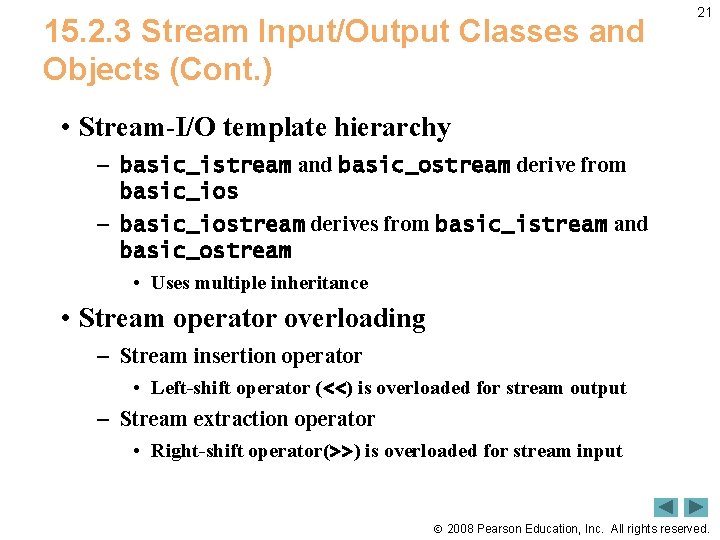 21

15.2.3 Stream Input/Output Classes and Objects (Cont.)

• Stream-I/O template hierarchy

– basic_istream and basic_ostream derive from basic_ios

– basic_iostream derives from basic_istream and basic_ostream

• Uses multiple inheritance

• Stream operator overloading

– Stream insertion operator

• Left-shift operator (<<) is overloaded for stream output

– Stream extraction operator

• Right-shift operator(>>) is overloaded for stream input

© 2008 Pearson Education, Inc. All rights reserved.